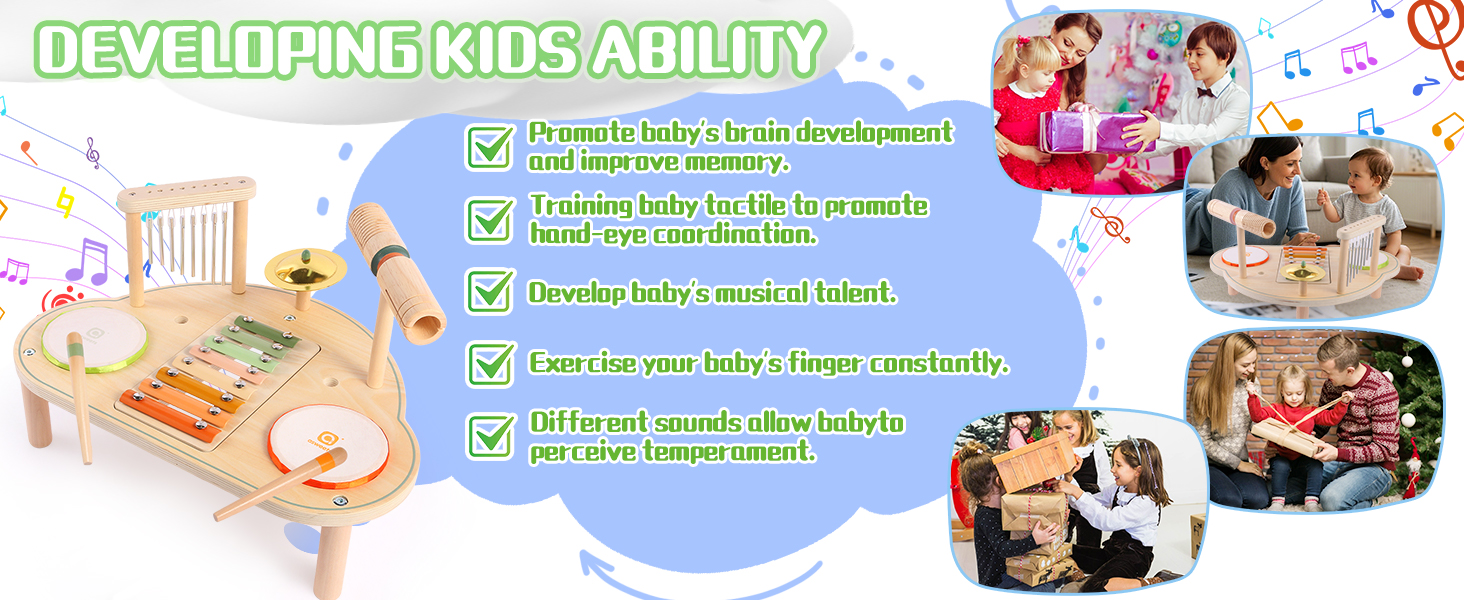 DEVELOPING KIDS ABILITY

Promote baby's brain development and improve memory.

Training baby tactile to promote hand-eye coordination.

Develop baby's musical talent.

Exercise your baby's finger constantly.

Different sounds allow babyto perceive temperament.